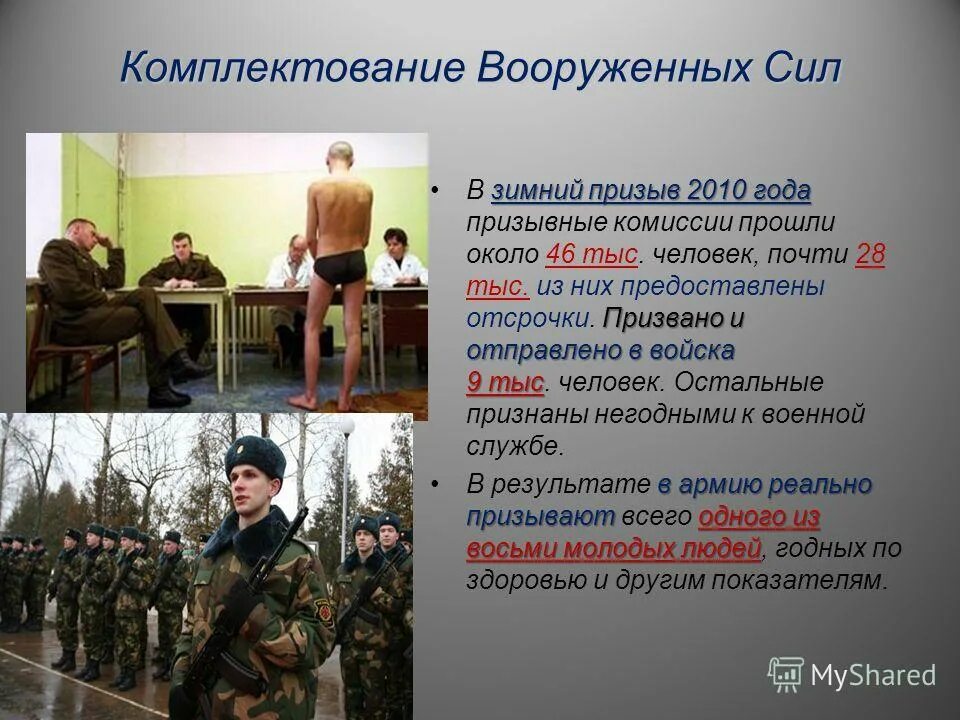 Комплектование Вооруженных Сил

• В зимний призыв 2010 года призывные комиссии прошли около 46 тыс. человек, почти 28 тыс. из них предоставлены отсрочки. Призвано и отправлено в войска 9 тыс. человек. Остальные признаны негодными к военной службе.

• В результате в армию реально призывают всего одного из восьми молодых людей, годных по здоровью и другим показателям.

MyShared